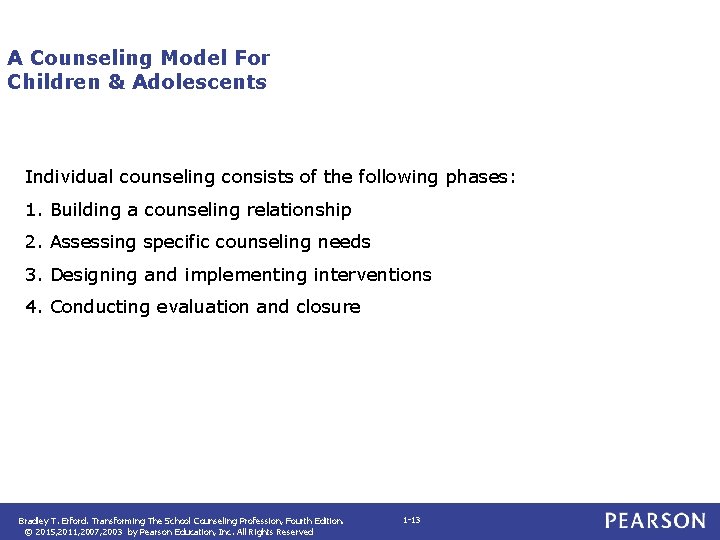 A Counseling Model For
Children & Adolescents

Individual counseling consists of the following phases:

1. Building a counseling relationship

2. Assessing specific counseling needs

3. Designing and implementing interventions

4. Conducting evaluation and closure

Bradley T. Erford. Transforming The School Counseling Profession, Fourth Edition.
© 2015,2011,2007,2003 by Pearson Education, Inc. All Rights Reserved

1-13

PEARSON